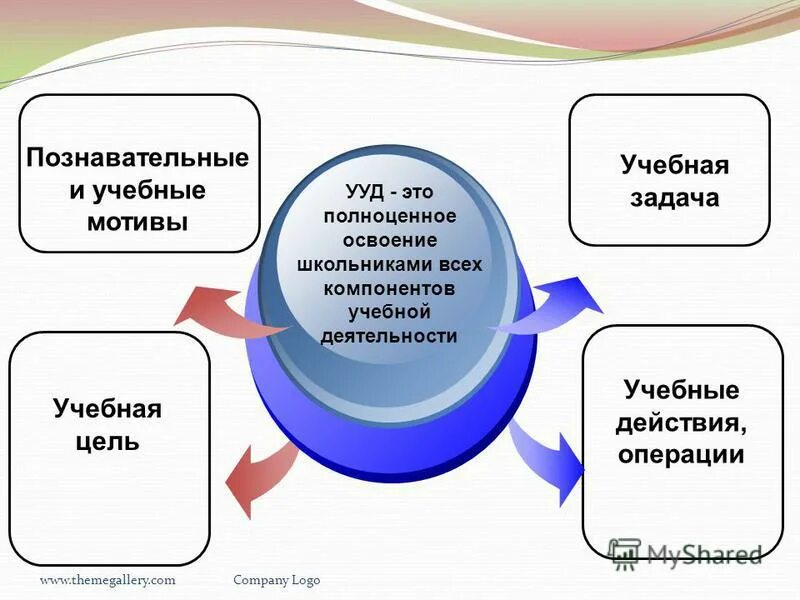 Познавательные и учебные мотивы

УУД - это полноценное освоение школьниками всех компонентов учебной деятельности

Учебная задача

Учебная цель

Учебные действия, операции

MyShared

www.themegallery.com

Company Logo